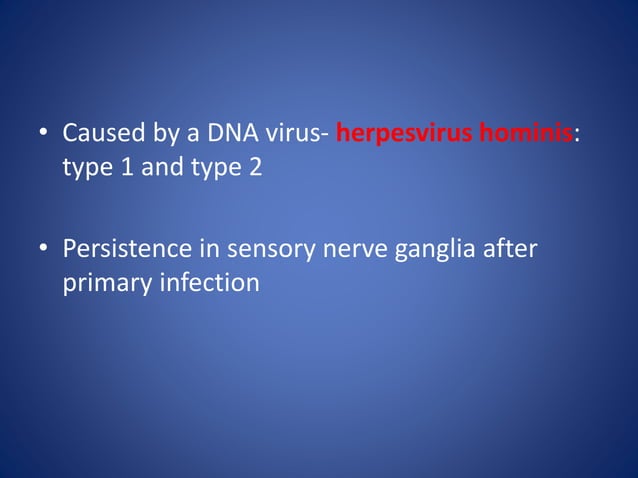 • Caused by a DNA virus- herpesvirus hominis: type 1 and type 2

• Persistence in sensory nerve ganglia after primary infection